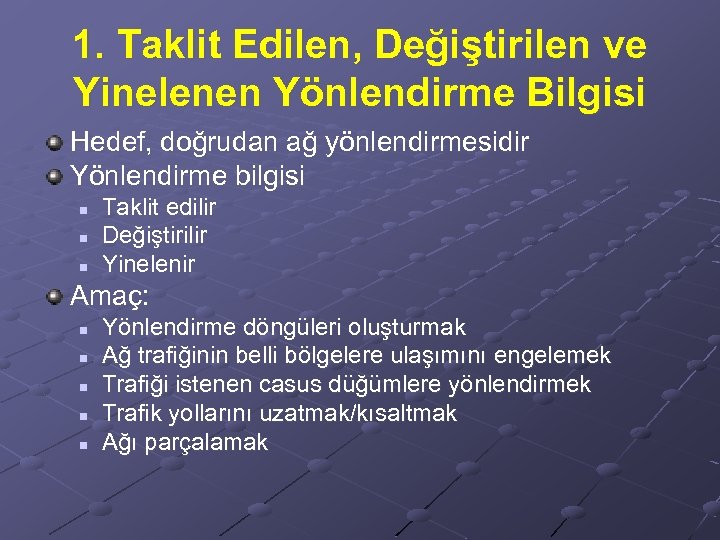 1. Taklit Edilen, Değiştirilen ve Yinelenen Yönlendirme Bilgisi

Hedef, doğrudan ağ yönlendirmesidir

Yönlendirme bilgisi

Taklit edilir

Değiştirilir

Yinelenir

Amaç:

Yönlendirme döngüleri oluşturmak

Ağ trafiğinin belli bölgelere ulaşımını engelemek

Trafiği istenen casus düğümlere yönlendirmek

Trafik yollarını uzatmak/kısaltmak

Ağı parçalamak